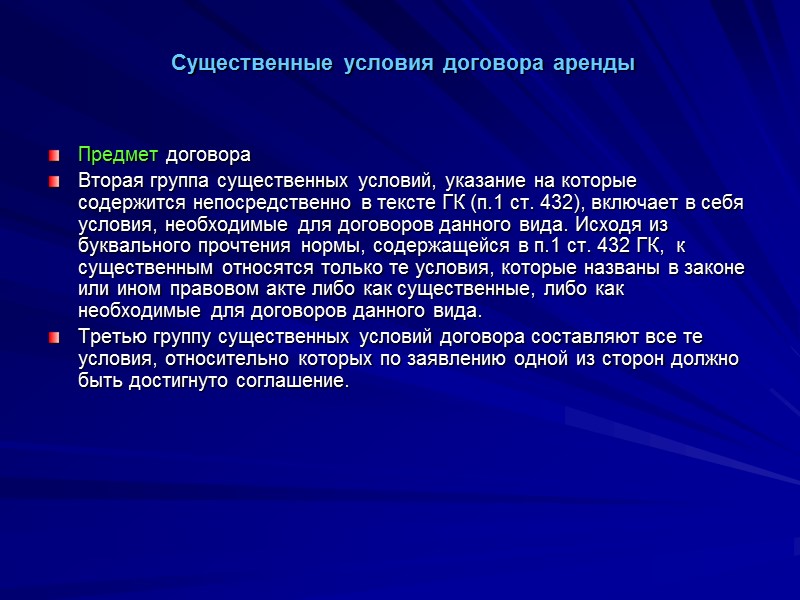 Существенные условия договора аренды

Предмет договора

Вторая группа существенных условий, указание на которые содержится непосредственно в тексте ГК (п.1 ст. 432), включает в себя условия, необходимые для договоров данного вида. Исходя из буквального прочтения нормы, содержащейся в п.1 ст. 432 ГК, к существенным относятся только те условия, которые названы в законе или ином правовом акте либо как существенные, либо как необходимые для договоров данного вида.

Третью группу существенных условий договора составляют все те условия, относительно которых по заявлению одной из сторон должно быть достигнуто соглашение.